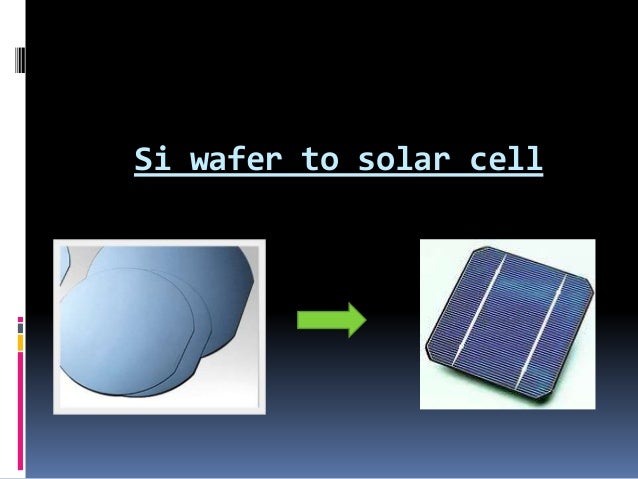 Si wafer to solar cell